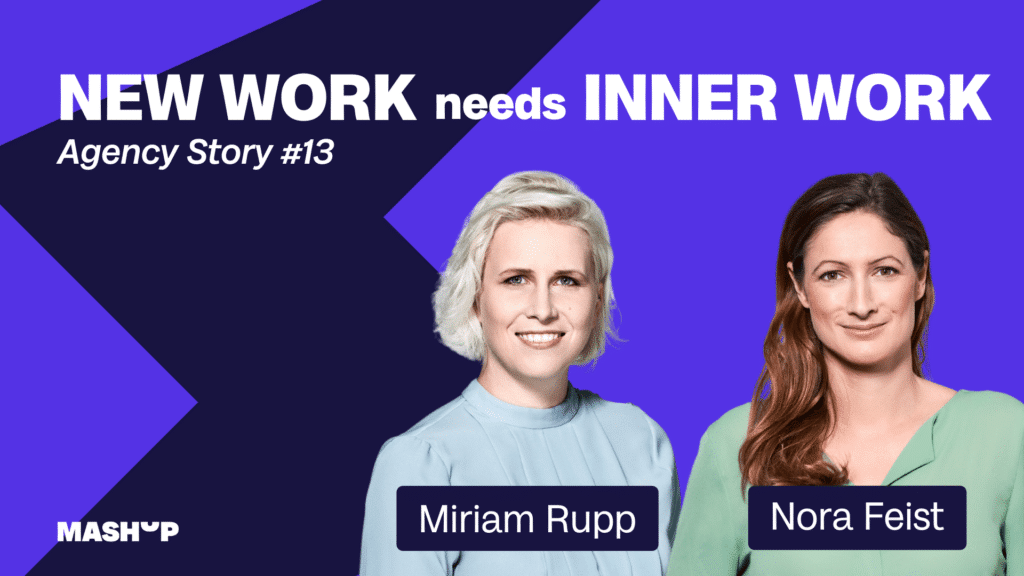 NEW WORK needs INNER WORK
Agency Story #13

Miriam Rupp

Nora Feist

MASHUP